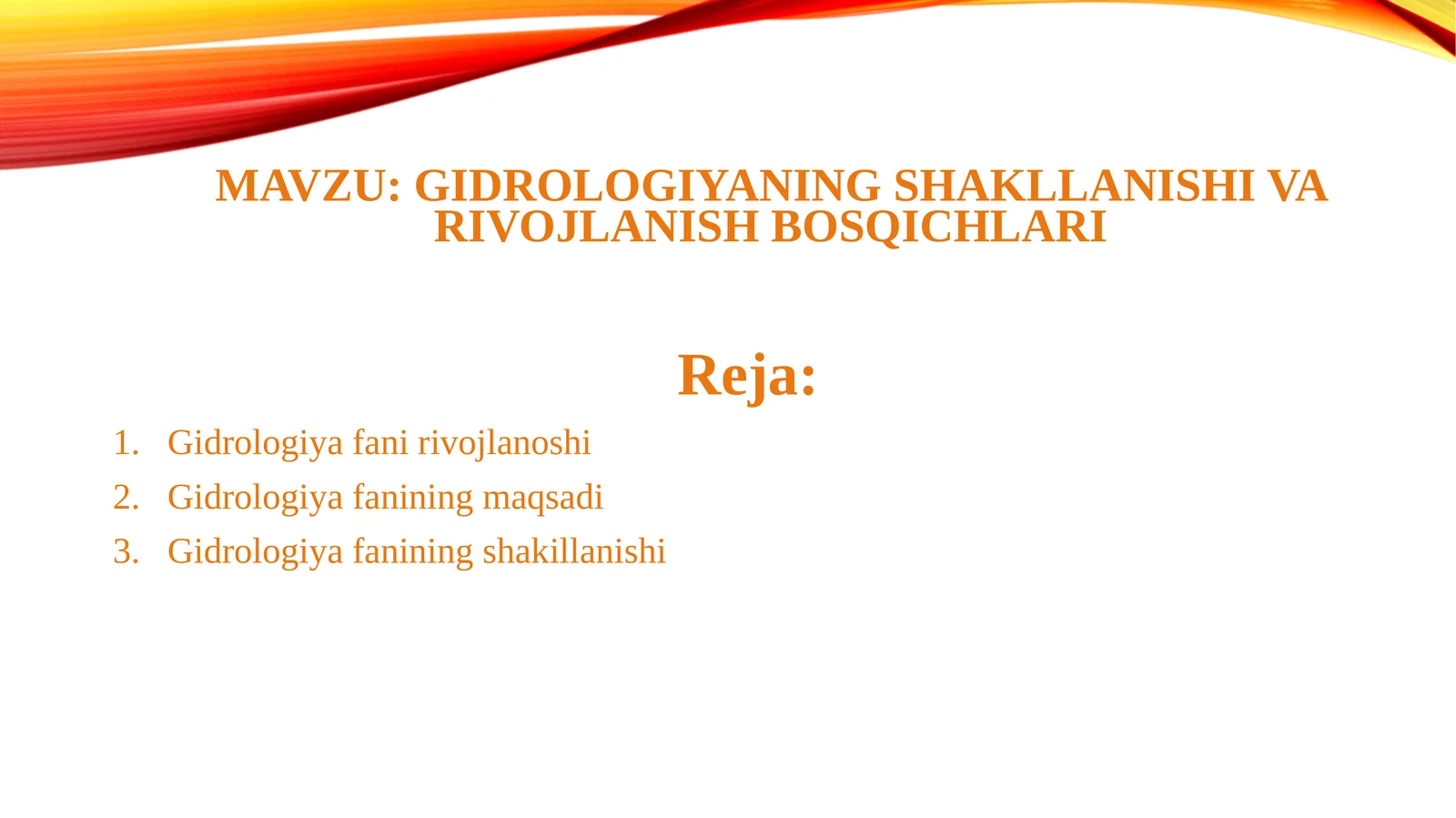 MAVZU: GIDROLOGIYANING SHAKLLANISHI VA RIVOJLANISH BOSQICHLARI

Reja:

1. Gidrologiya fani rivojlanoshi
2. Gidrologiya fanining maqsadi
3. Gidrologiya fanining shakillanishi